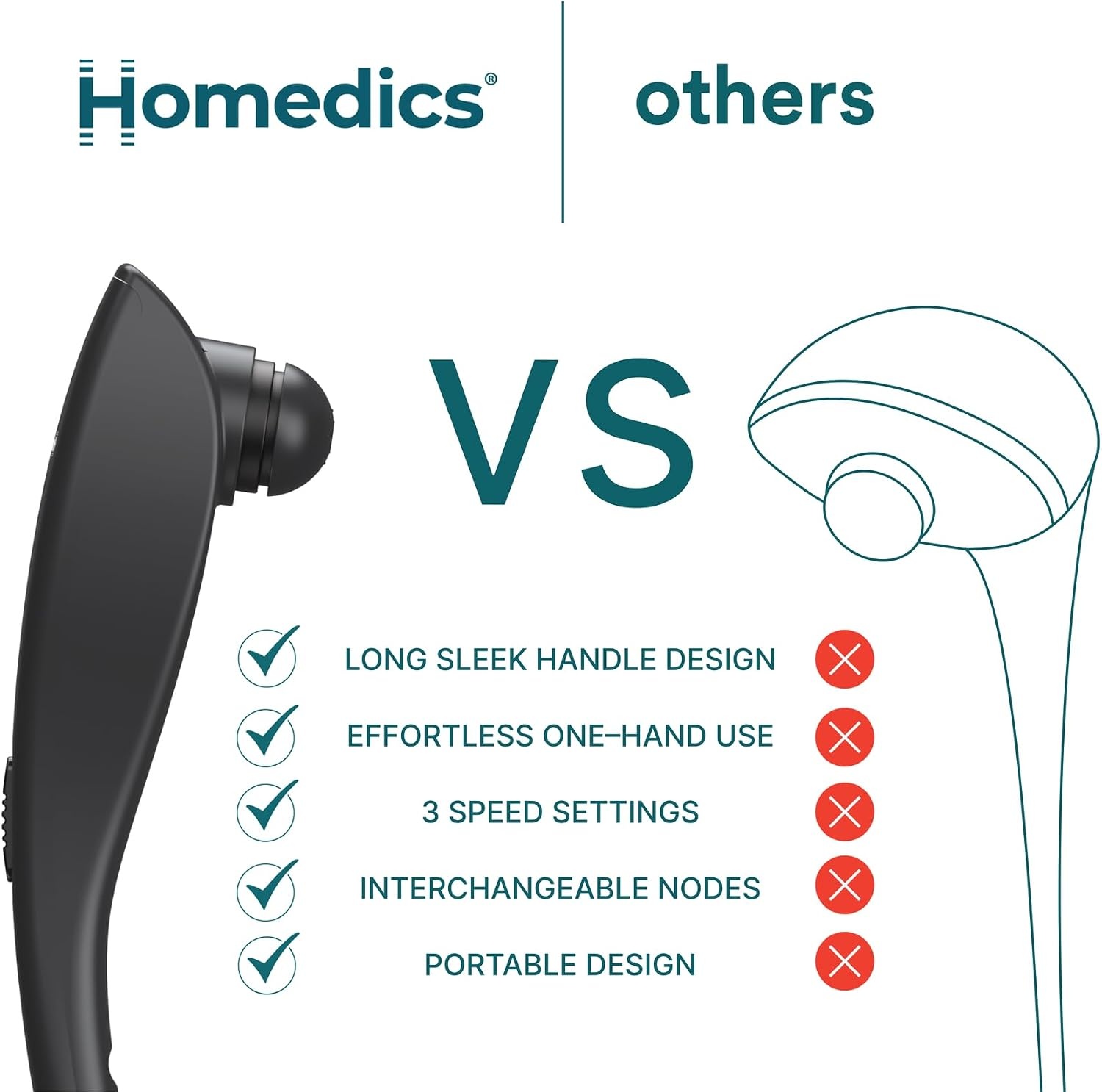 Homedics®

others

VS

LONG SLEEK HANDLE DESIGN

EFFORTLESS ONE–HAND USE

3 SPEED SETTINGS

INTERCHANGEABLE NODES

PORTABLE DESIGN